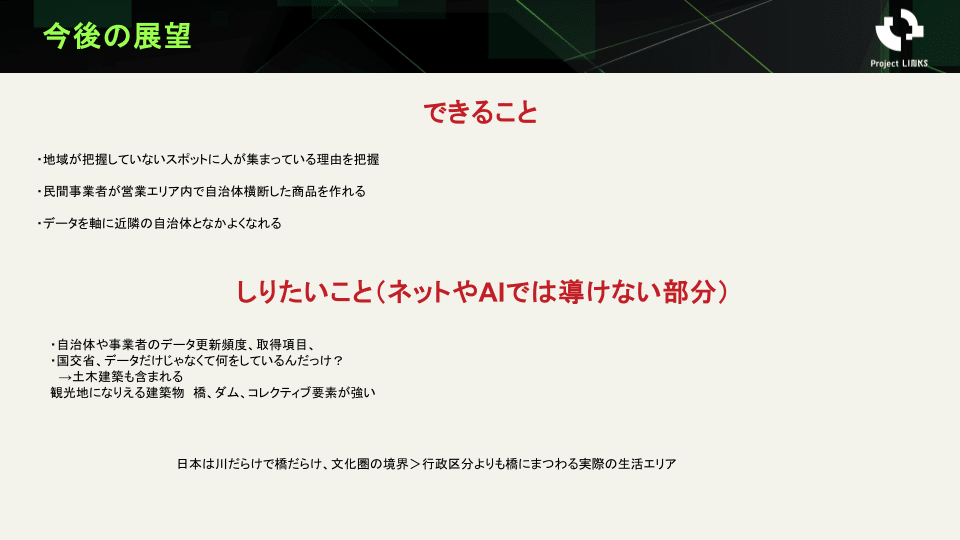 今後の展望

Project LINKS

できること

・地域が把握していないスポットに人が集まっている理由を把握

・民間事業者が営業エリア内で自治体横断した商品を作れる

・データを軸に近隣の自治体となかよくなれる

しりたいこと（ネットやAIでは導けない部分）

・自治体や事業者のデータ更新頻度、取得項目、
・国交省、データだけじゃなくて何をしているんだっけ？
→土木建築も含まれる
観光地になりえる建築物　橋、ダム、コレクティブ要素が強い

日本は川だらけで橋だらけ、文化圏の境界＞行政区分よりも橋にまつわる実際の生活エリア